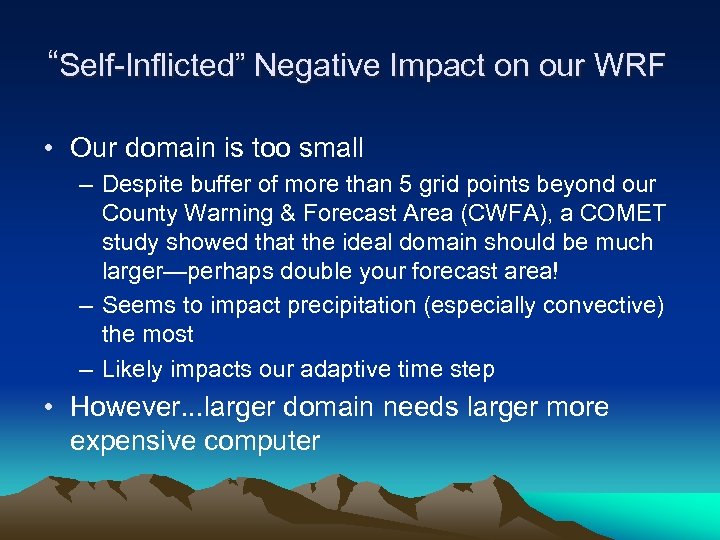 “Self-Inflicted” Negative Impact on our WRF

• Our domain is too small
– Despite buffer of more than 5 grid points beyond our County Warning & Forecast Area (CWFA), a COMET study showed that the ideal domain should be much larger—perhaps double your forecast area!
– Seems to impact precipitation (especially convective) the most
– Likely impacts our adaptive time step
• However...larger domain needs larger more expensive computer